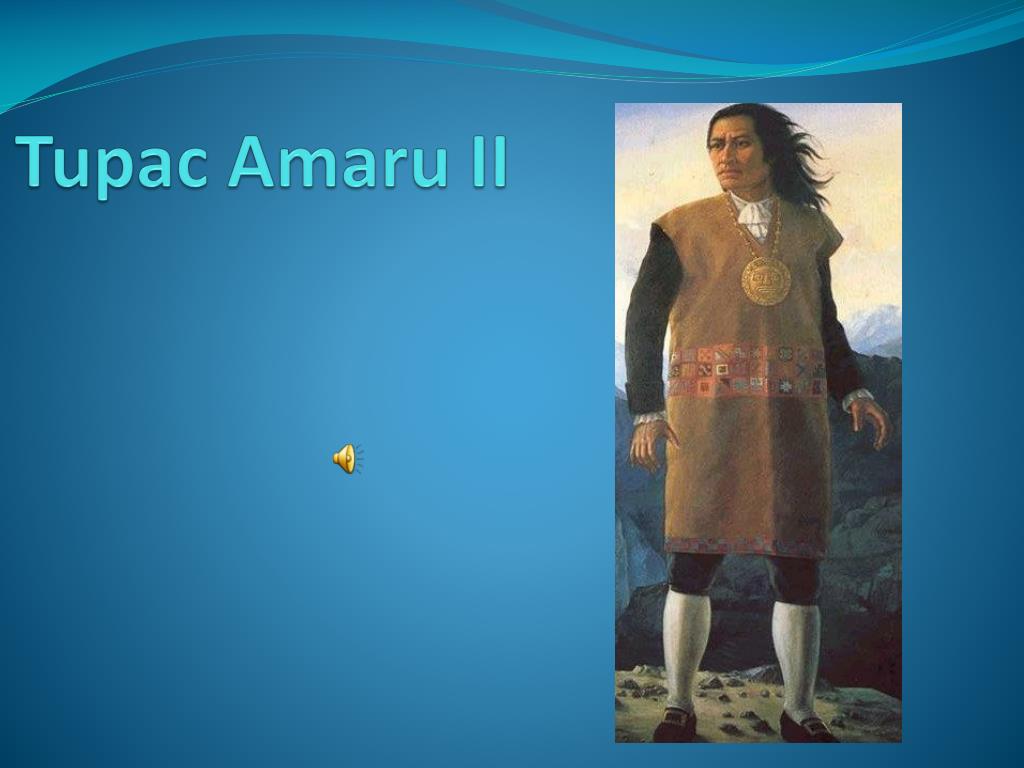 Tupac Amaru II